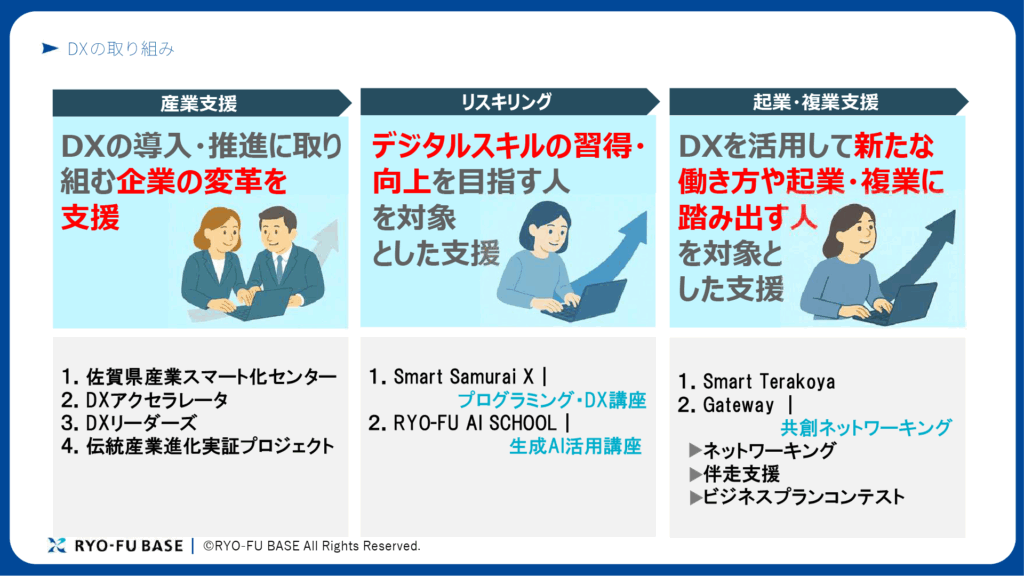 DXの取り組み

産業支援

DXの導入・推進に取り組む企業の変革を支援

1. 佐賀県産業スマート化センター
2. DXアクセラレータ
3. DXリーダーズ
4. 伝統産業進化実証プロジェクト

リスキリング

デジタルスキルの習得・向上を目指す人を対象とした支援

1. Smart Samurai X | プログラミング・DX講座
2. RYO-FU AI SCHOOL | 生成AI活用講座

起業・複業支援

DXを活用して新たな働き方や起業・複業に踏み出す人を対象とした支援

1. Smart Terakoya
2. Gateway | 共創ネットワーキング
▶ネットワーキング
▶伴走支援
▶ビジネスプランコンテスト

RYO-FU BASE | ©RYO-FU BASE All Rights Reserved.